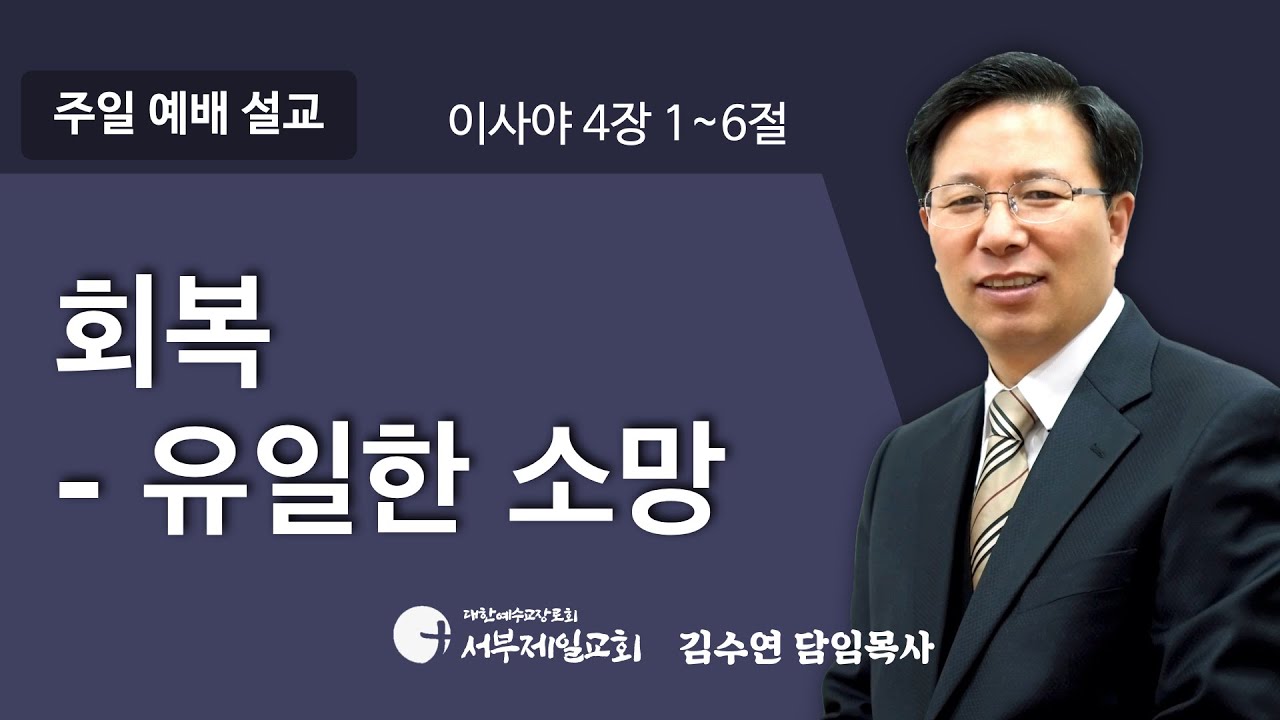 주일 예배 설교

이사야 4장 1~6절

회복
- 유일한 소망

대한예수교장로회
서부제일교회

김수연 담임목사